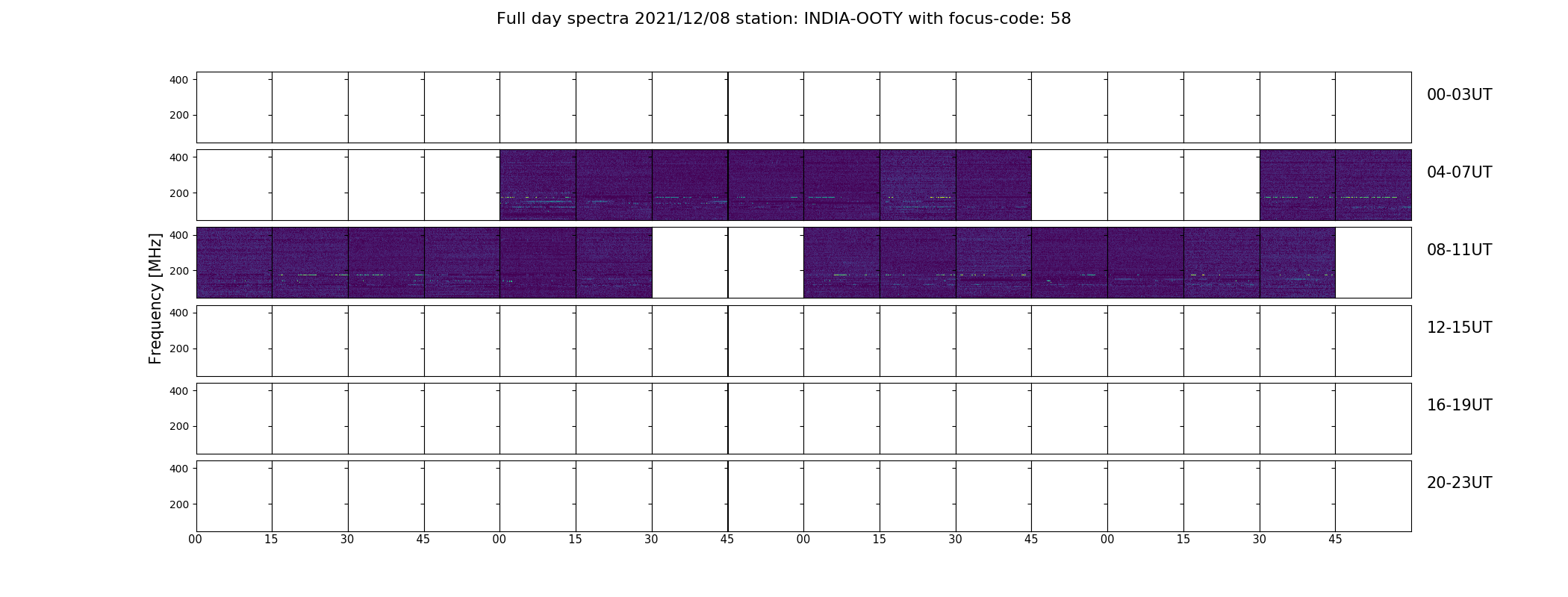 Full day spectra 2021/12/08 station: INDIA-OOTY with focus-code: 58

Frequency [MHz]

400
200
00-03UT

400
200
04-07UT

400
200
08-11UT

400
200
12-15UT

400
200
16-19UT

400
200
20-23UT

00 15 30 45 00 15 30 45 00 15 30 45 00 15 30 45